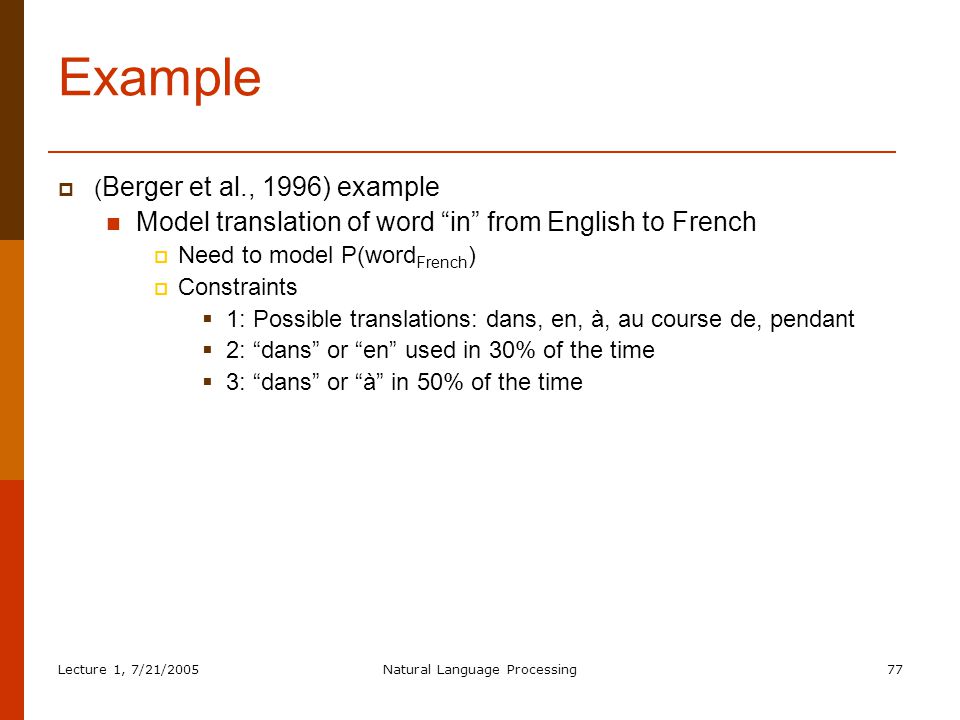 Example

(Berger et al., 1996) example

Model translation of word “in” from English to French

Need to model P(word$_{French}$)

Constraints

1: Possible translations: dans, en, à, au course de, pendant

2: “dans” or “en” used in 30% of the time

3: “dans” or “à” in 50% of the time

Lecture 1, 7/21/2005

Natural Language Processing

77